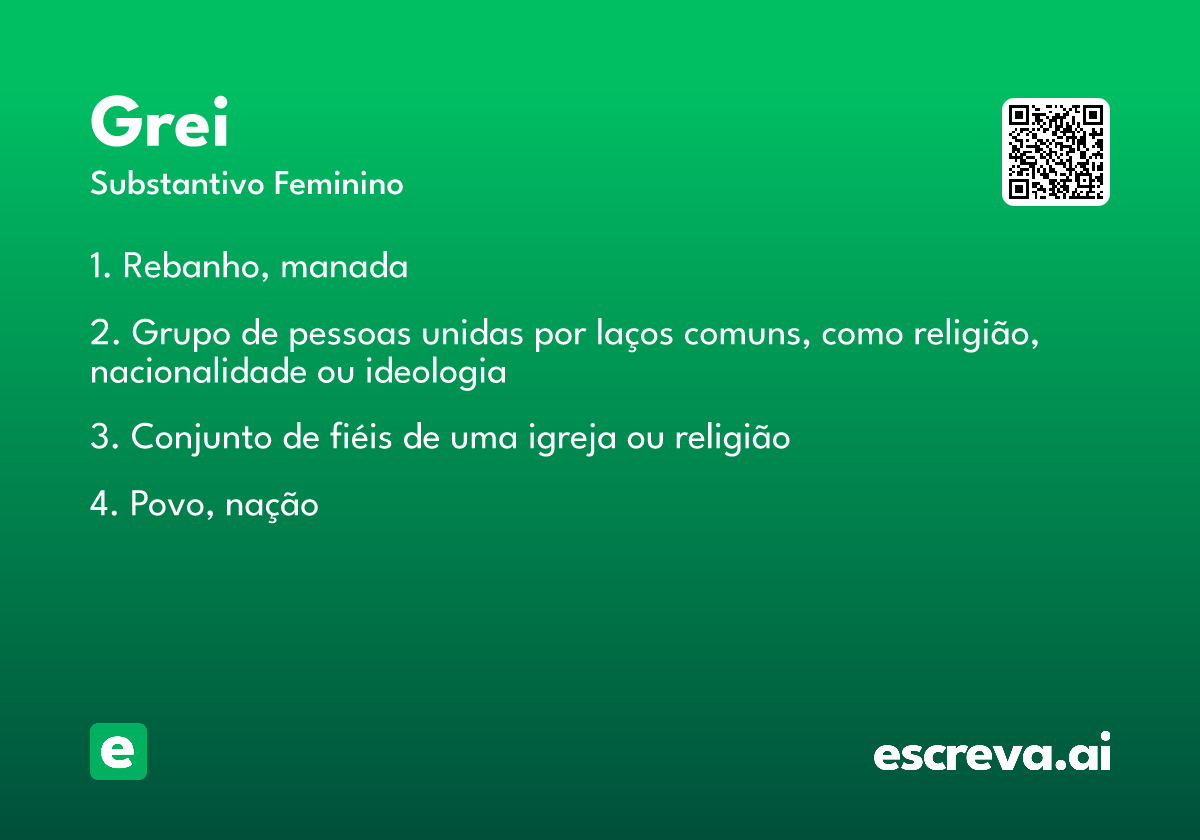 Grei
Substantivo Feminino

1. Rebanho, manada

2. Grupo de pessoas unidas por laços comuns, como religião, nacionalidade ou ideologia

3. Conjunto de fiéis de uma igreja ou religião

4. Povo, nação

e

escreva.ai